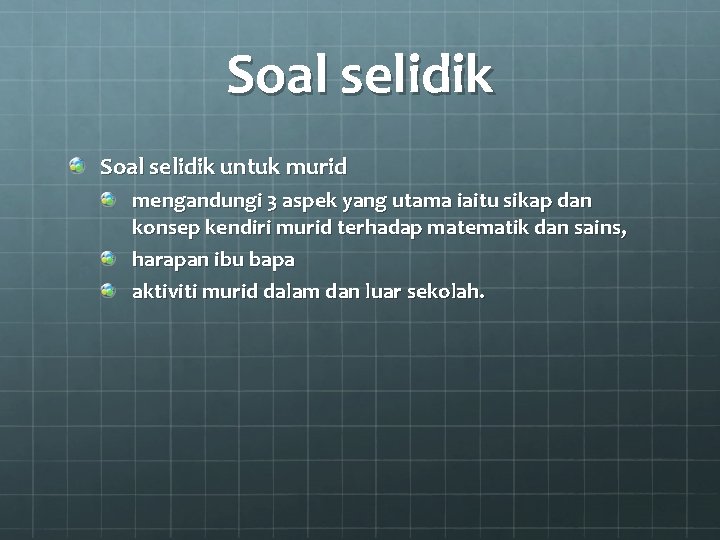 Soal selidik

Soal selidik untuk murid

mengandungi 3 aspek yang utama iaitu sikap dan konsep kendiri murid terhadap matematik dan sains,

harapan ibu bapa

aktiviti murid dalam dan luar sekolah.